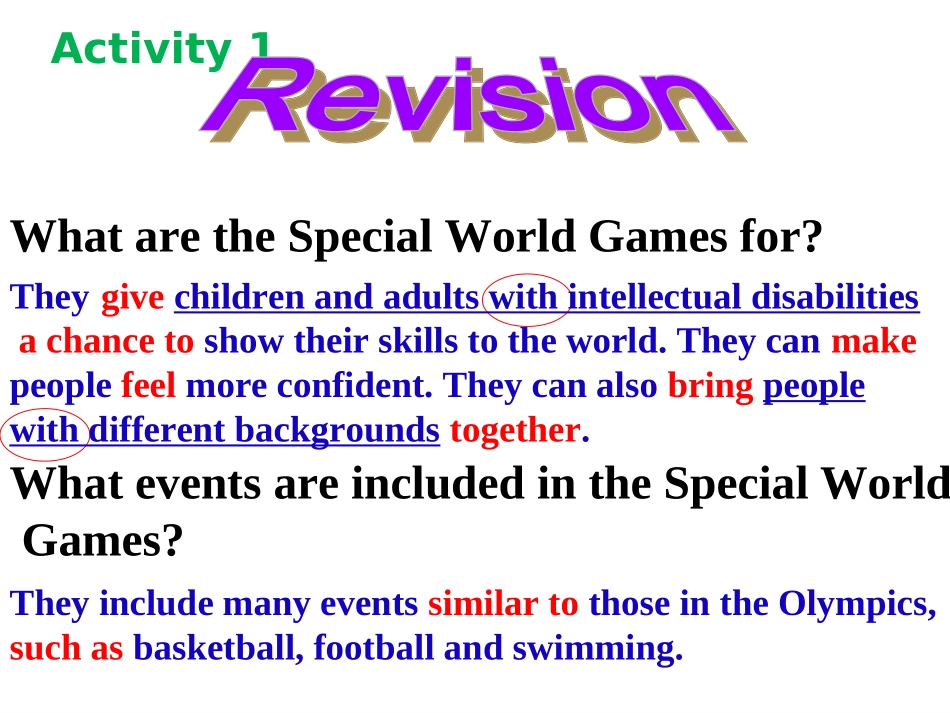 Activity 1

Revision

What are the Special World Games for?

They give children and adults with intellectual disabilities a chance to show their skills to the world. They can make people feel more confident. They can also bring people with different backgrounds together.

What events are included in the Special World Games?

They include many events similar to those in the Olympics, such as basketball, football and swimming.